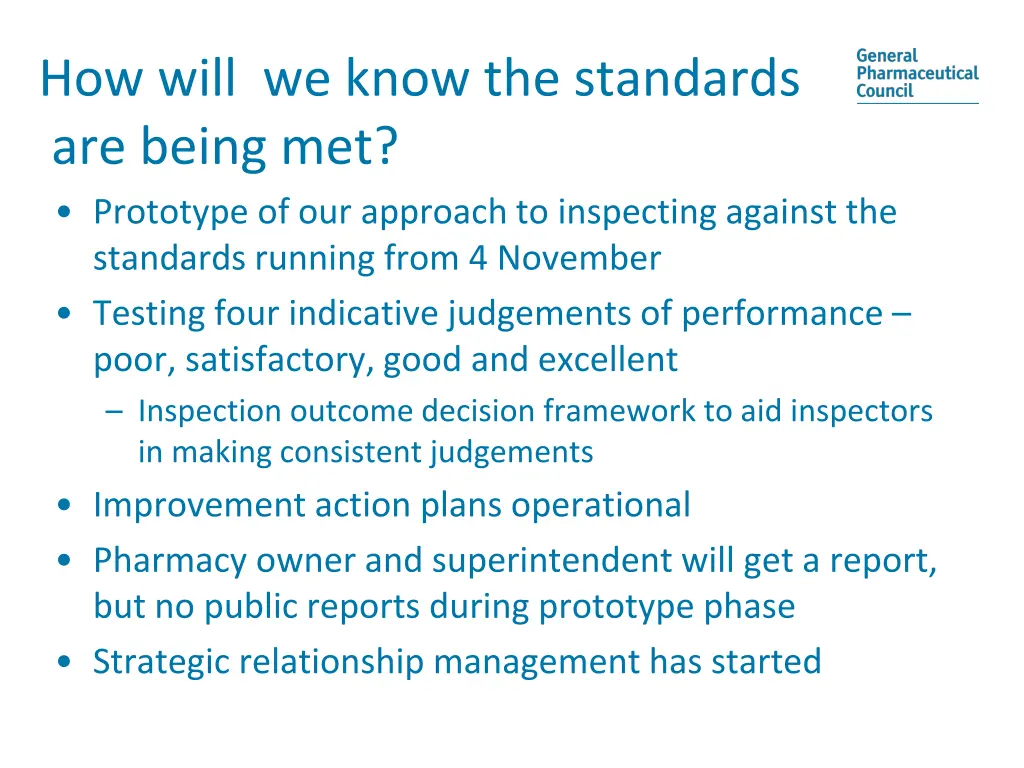 How will  we know the standards are being met?

General Pharmaceutical Council

• Prototype of our approach to inspecting against the standards running from 4 November
• Testing four indicative judgements of performance – poor, satisfactory, good and excellent
  – Inspection outcome decision framework to aid inspectors in making consistent judgements
• Improvement action plans operational
• Pharmacy owner and superintendent will get a report, but no public reports during prototype phase
• Strategic relationship management has started